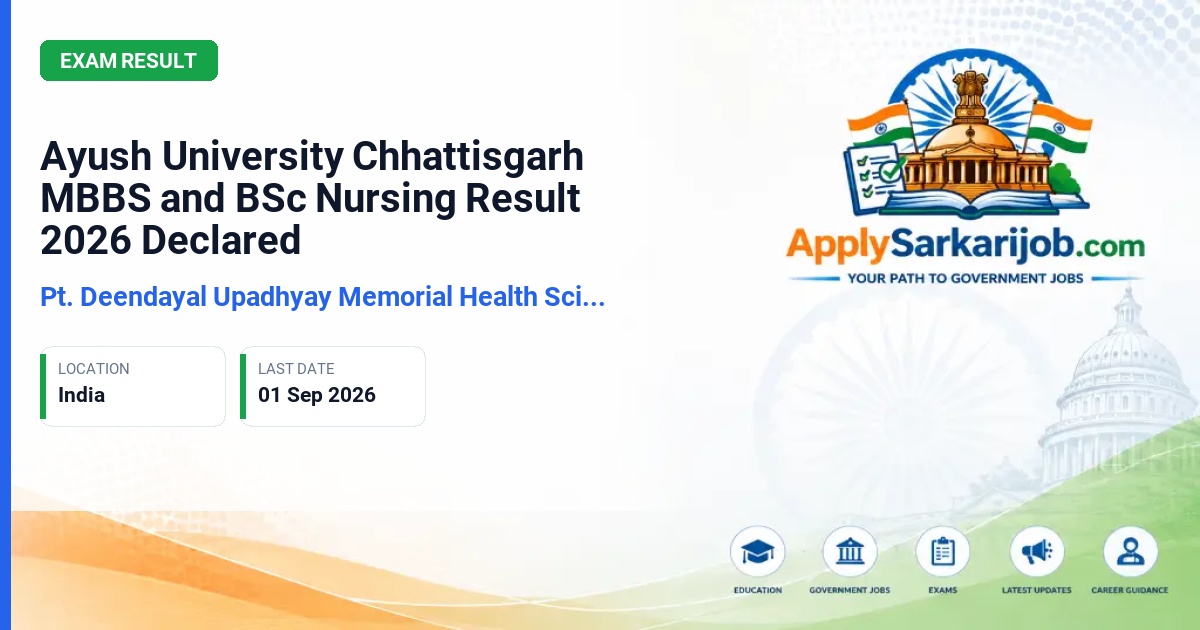 EXAM RESULT

Ayush University Chhattisgarh MBBS and BSc Nursing Result 2026 Declared

Pt. Deendayal Upadhyay Memorial Health Sci...

LOCATION
India

LAST DATE
01 Sep 2026

ApplySarkarijob.com
YOUR PATH TO GOVERNMENT JOBS

EDUCATION
GOVERNMENT JOBS
EXAMS
LATEST UPDATES
CAREER GUIDANCE